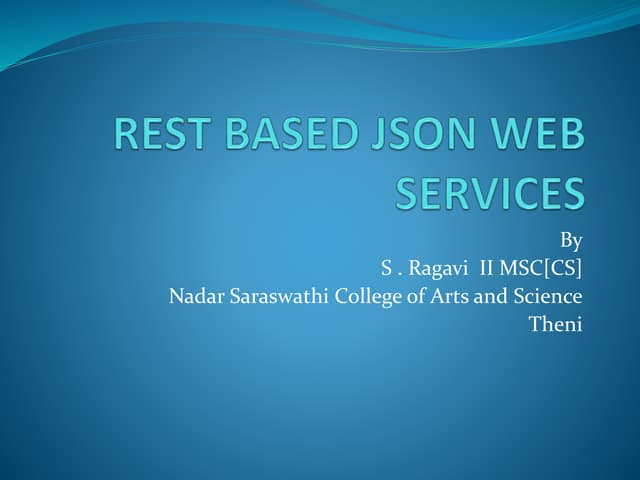 REST BASED JSON WEB SERVICES

By
S . Ragavi II MSC[CS]
Nadar Saraswathi College of Arts and Science
Theni